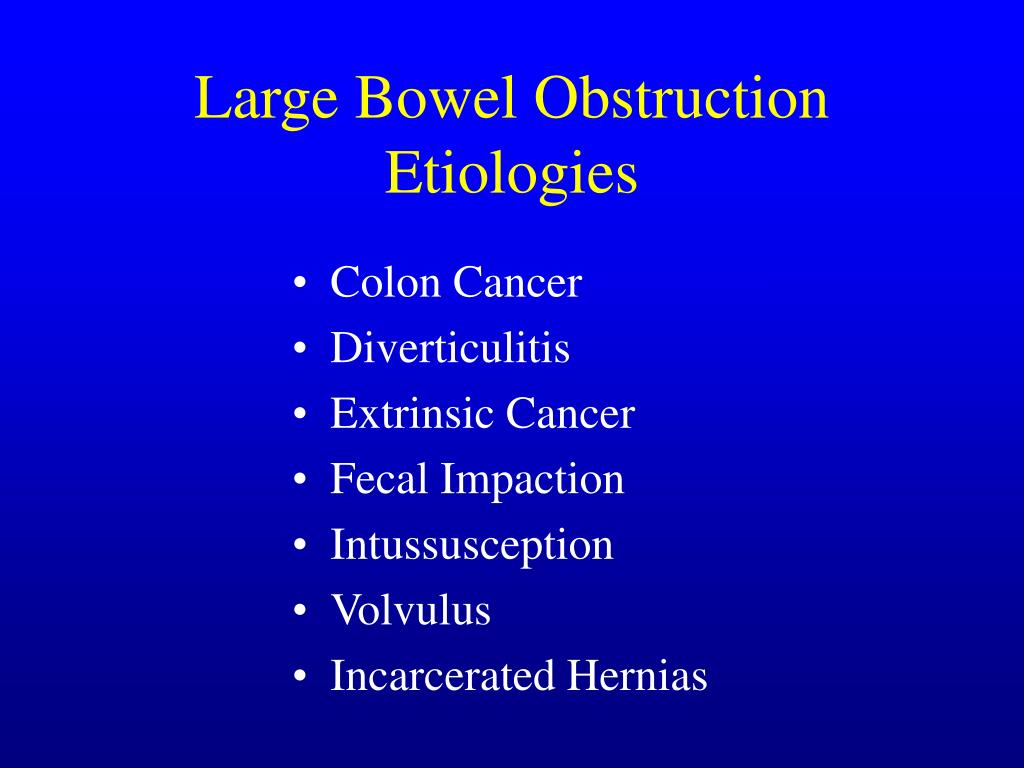 Large Bowel Obstruction Etiologies

• Colon Cancer
• Diverticulitis
• Extrinsic Cancer
• Fecal Impaction
• Intussusception
• Volvulus
• Incarcerated Hernias